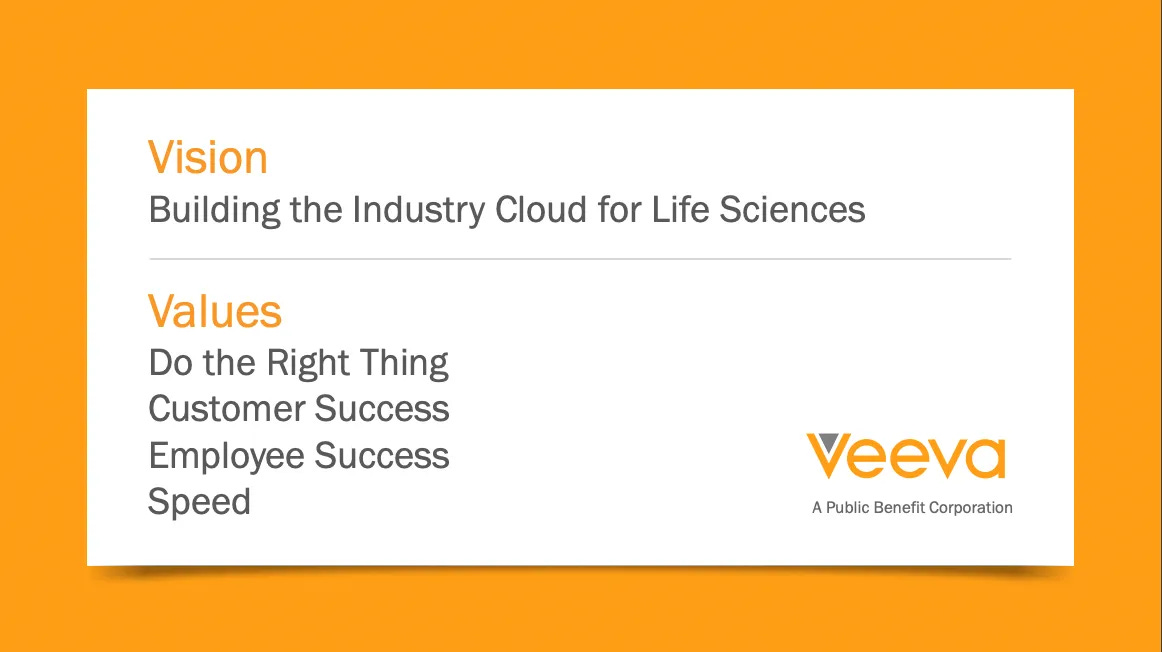 Vision
Building the Industry Cloud for Life Sciences

Values
Do the Right Thing
Customer Success
Employee Success
Speed

Veeva
A Public Benefit Corporation